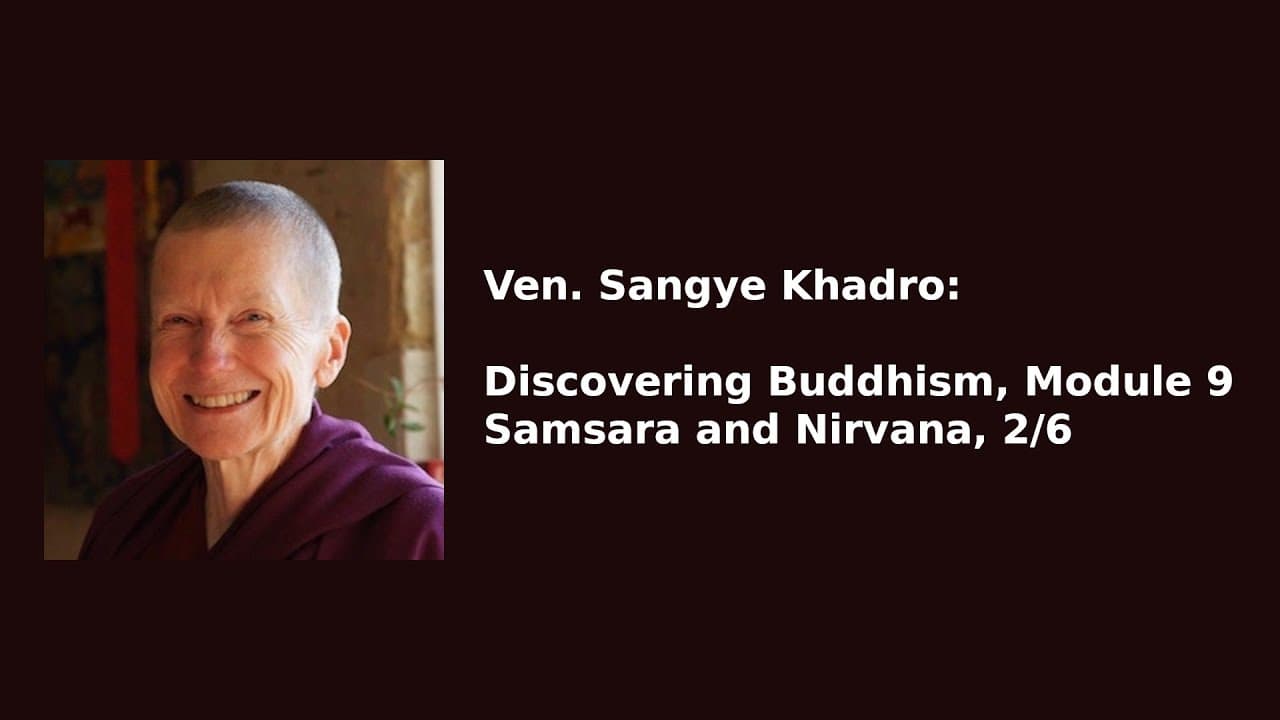 Ven. Sangye Khadro:

Discovering Buddhism, Module 9
Samsara and Nirvana, 2/6